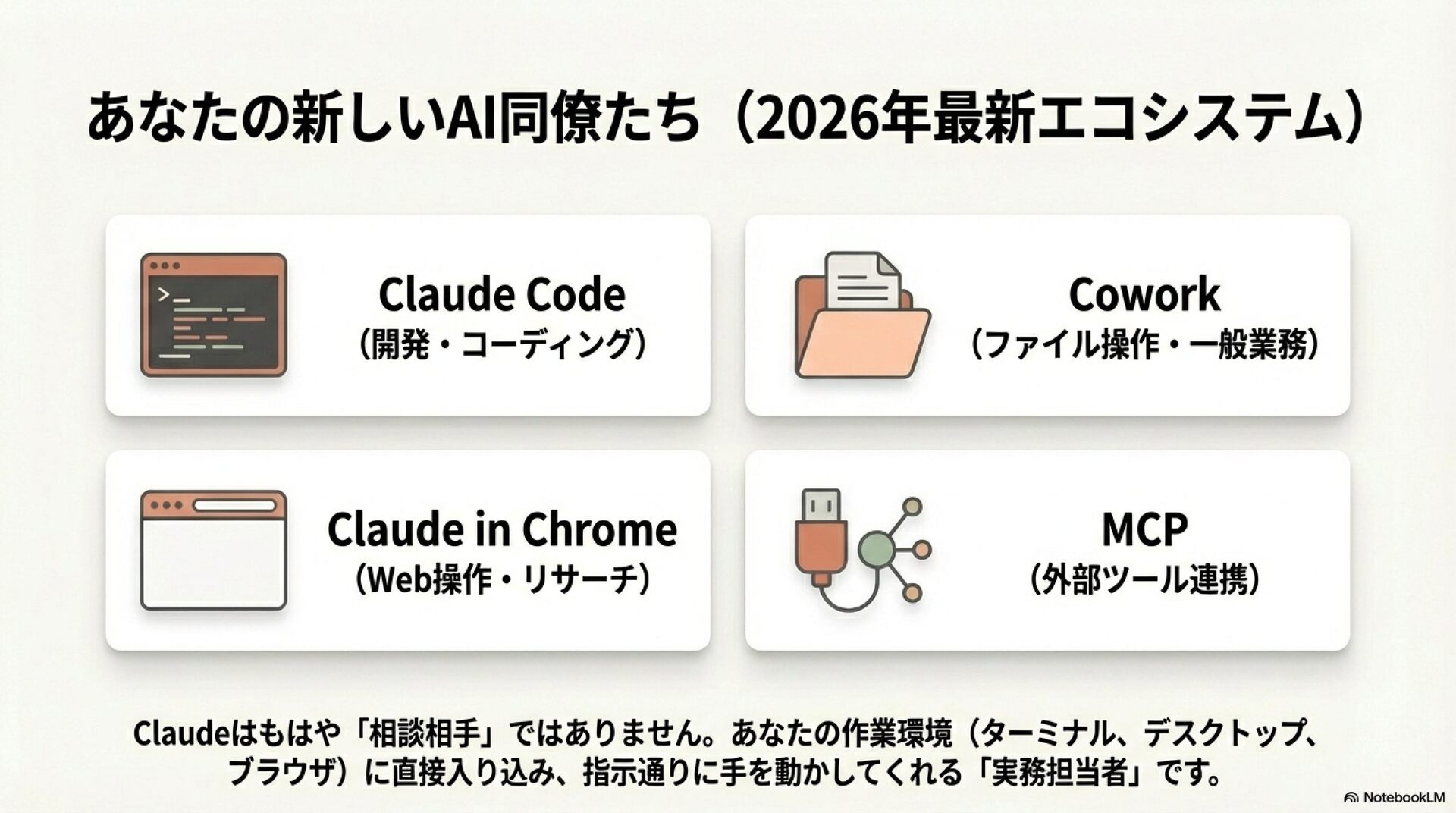 あなたの新しいAI同僚たち（2026年最新エコシステム）

Claude Code
（開発・コーディング）

Cowork
（ファイル操作・一般業務）

Claude in Chrome
（Web操作・リサーチ）

MCP
（外部ツール連携）

Claudeはもはや「相談相手」ではありません。あなたの作業環境（ターミナル、デスクトップ、ブラウザ）に直接入り込み、指示通りに手を動かしてくれる「実務担当者」です。

NotebookLM